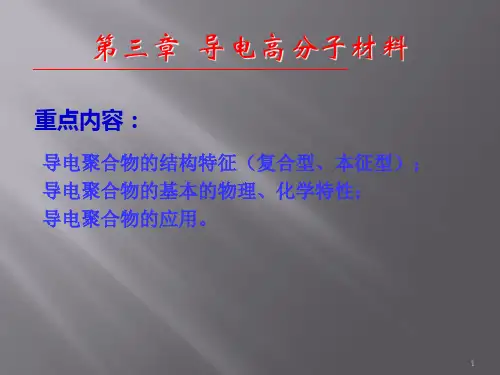 第三章 导电高分子材料

重点内容：

导电聚合物的结构特征（复合型、本征型）；
导电聚合物的基本的物理、化学特性；
导电聚合物的应用。

1